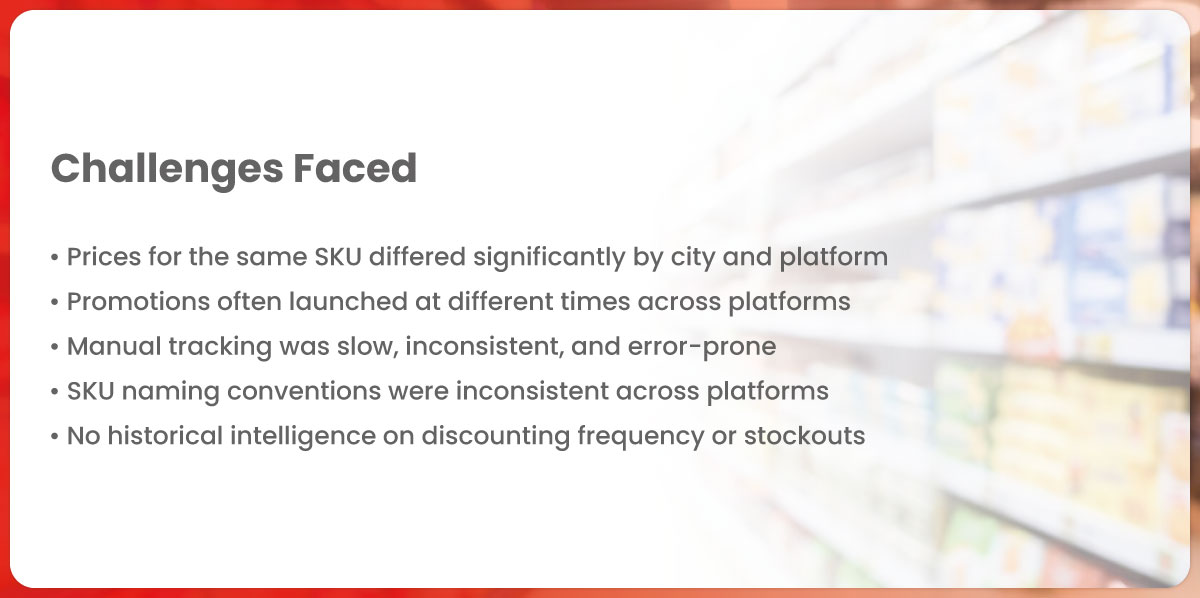 Challenges Faced

• Prices for the same SKU differed significantly by city and platform
• Promotions often launched at different times across platforms
• Manual tracking was slow, inconsistent, and error-prone
• SKU naming conventions were inconsistent across platforms
• No historical intelligence on discounting frequency or stockouts